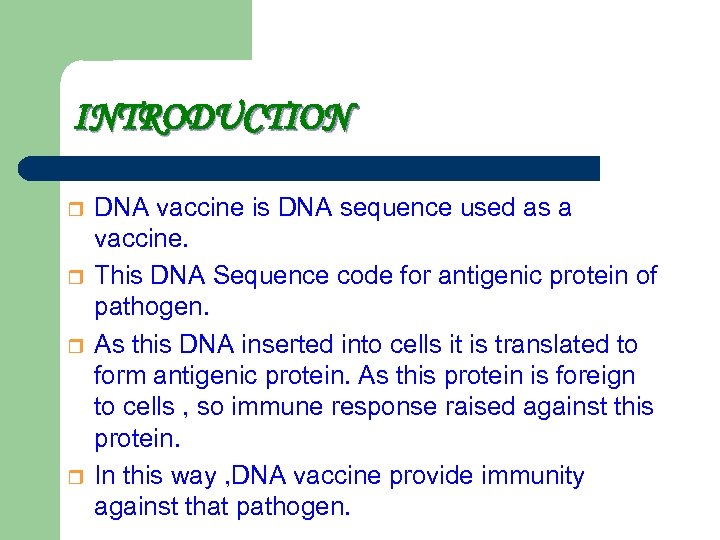 INTRODUCTION

DNA vaccine is DNA sequence used as a vaccine.

This DNA Sequence code for antigenic protein of pathogen.

As this DNA inserted into cells it is translated to form antigenic protein. As this protein is foreign to cells , so immune response raised against this protein.

In this way ,DNA vaccine provide immunity against that pathogen.